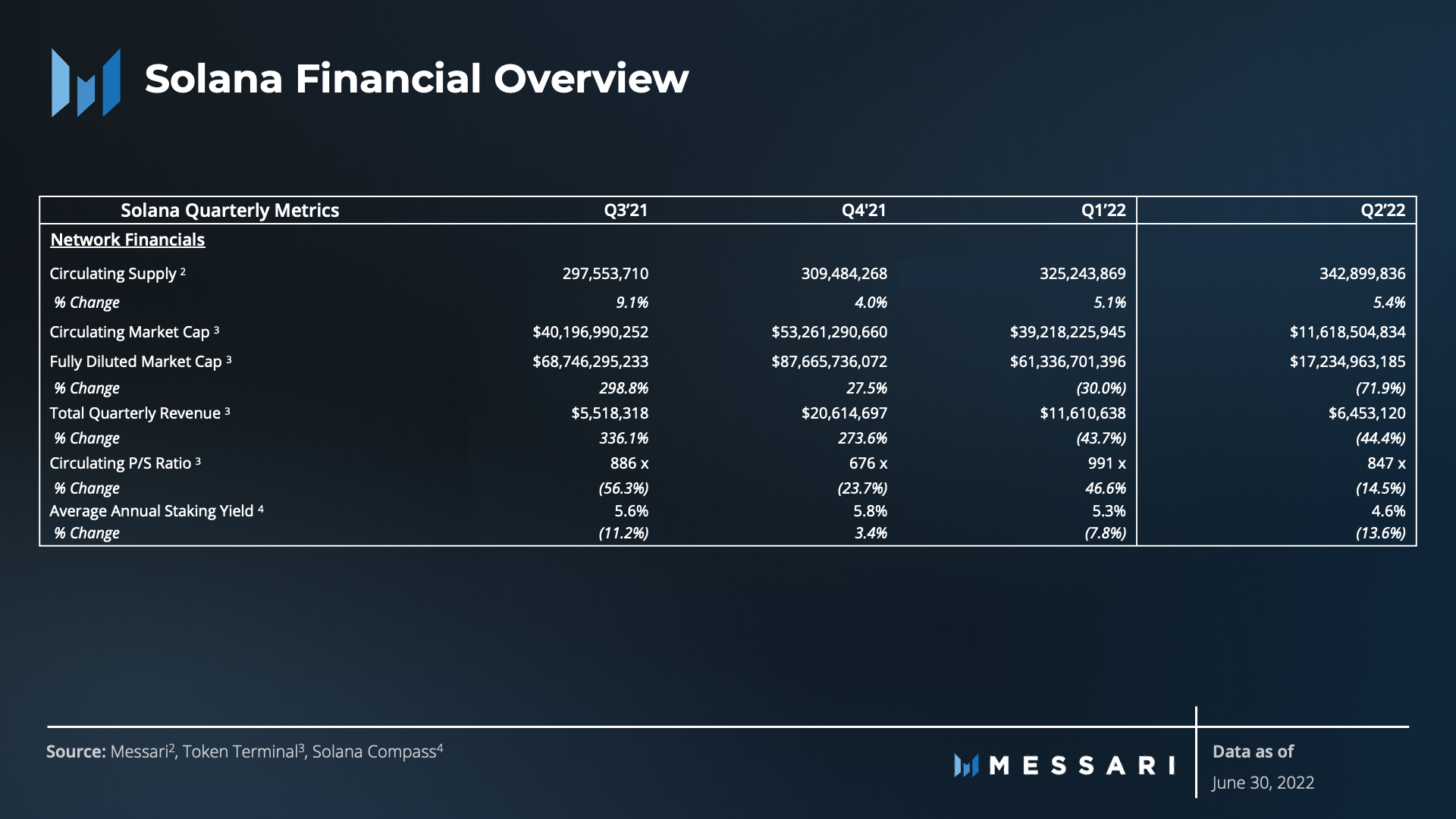 Solana Financial Overview

| Solana Quarterly Metrics | Q3'21 | Q4'21 | Q1'22 | Q2'22 |
|---|---|---|---|---|
| Network Financials | | | | |
| Circulating Supply $^2$ | 297,553,710 | 309,484,268 | 325,243,869 | 342,899,836 |
| % Change | 9.1% | 4.0% | 5.1% | 5.4% |
| Circulating Market Cap $^3$ | \$40,196,990,252 | \$53,261,290,660 | \$39,218,225,945 | \$11,618,504,834 |
| Fully Diluted Market Cap $^3$ | \$68,746,295,233 | \$87,665,736,072 | \$61,336,701,396 | \$17,234,963,185 |
| % Change | 298.8% | 27.5% | (30.0%) | (71.9%) |
| Total Quarterly Revenue $^3$ | \$5,518,318 | \$20,614,697 | \$11,610,638 | \$6,453,120 |
| % Change | 336.1% | 273.6% | (43.7%) | (44.4%) |
| Circulating P/S Ratio $^3$ | 886 x | 676 x | 991 x | 847 x |
| % Change | (56.3%) | (23.7%) | 46.6% | (14.5%) |
| Average Annual Staking Yield $^4$ | 5.6% | 5.8% | 5.3% | 4.6% |
| % Change | (11.2%) | 3.4% | (7.8%) | (13.6%) |

Source: Messari$^2$, Token Terminal$^3$, Solana Compass$^4$

MESSARI

Data as of
June 30, 2022